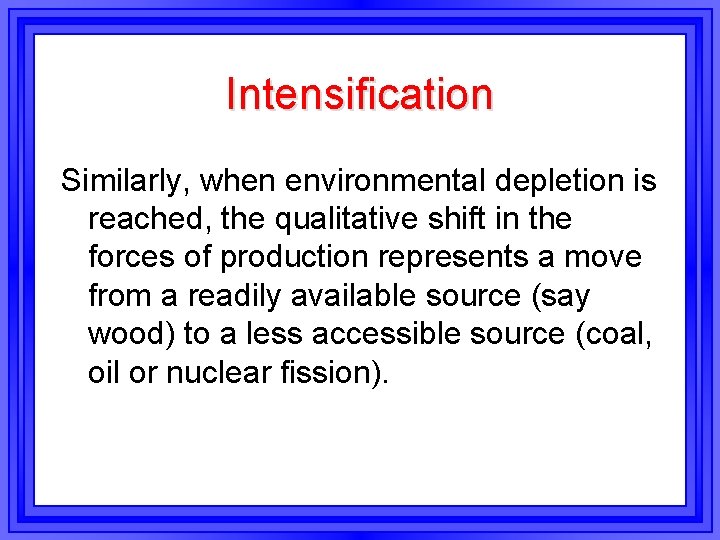 Intensification

Similarly, when environmental depletion is reached, the qualitative shift in the forces of production represents a move from a readily available source (say wood) to a less accessible source (coal, oil or nuclear fission).